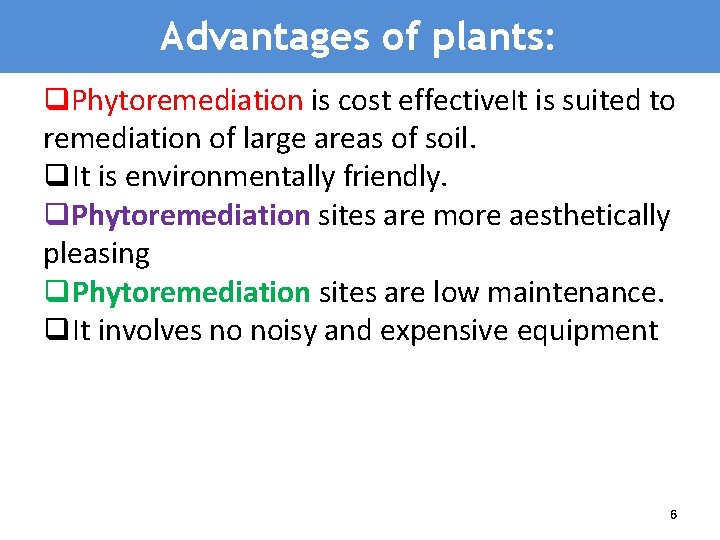 Advantages of plants:

❑Phytoremediation is cost effectiveIt is suited to remediation of large areas of soil.
❑It is environmentally friendly.
❑Phytoremediation sites are more aesthetically pleasing
❑Phytoremediation sites are low maintenance.
❑It involves no noisy and expensive equipment

6